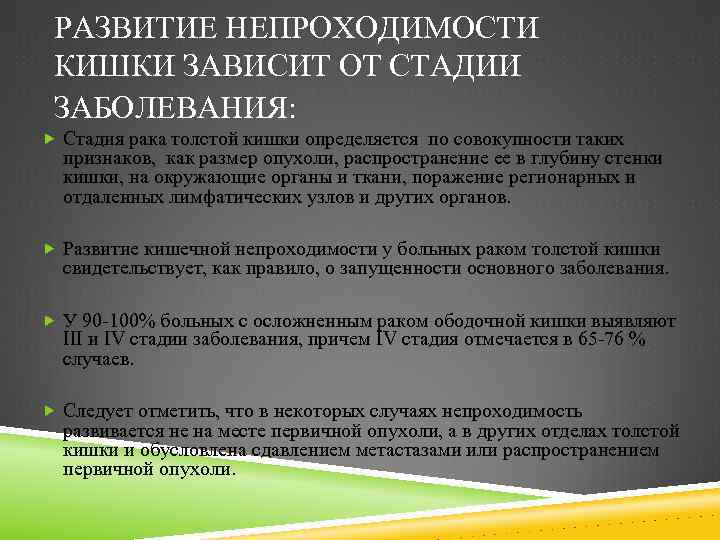 РАЗВИТИЕ НЕПРОХОДИМОСТИ КИШКИ ЗАВИСИТ ОТ СТАДИИ ЗАБОЛЕВАНИЯ:

Стадия рака толстой кишки определяется по совокупности таких признаков, как размер опухоли, распространение ее в глубину стенки кишки, на окружающие органы и ткани, поражение регионарных и отдаленных лимфатических узлов и других органов.

Развитие кишечной непроходимости у больных раком толстой кишки свидетельствует, как правило, о запущенности основного заболевания.

У 90-100% больных с осложненным раком ободочной кишки выявляют III и IV стадии заболевания, причем IV стадия отмечается в 65-76 % случаев.

Следует отметить, что в некоторых случаях непроходимость развивается не на месте первичной опухоли, а в других отделах толстой кишки и обусловлена сдавлением метастазами или распространением первичной опухоли.